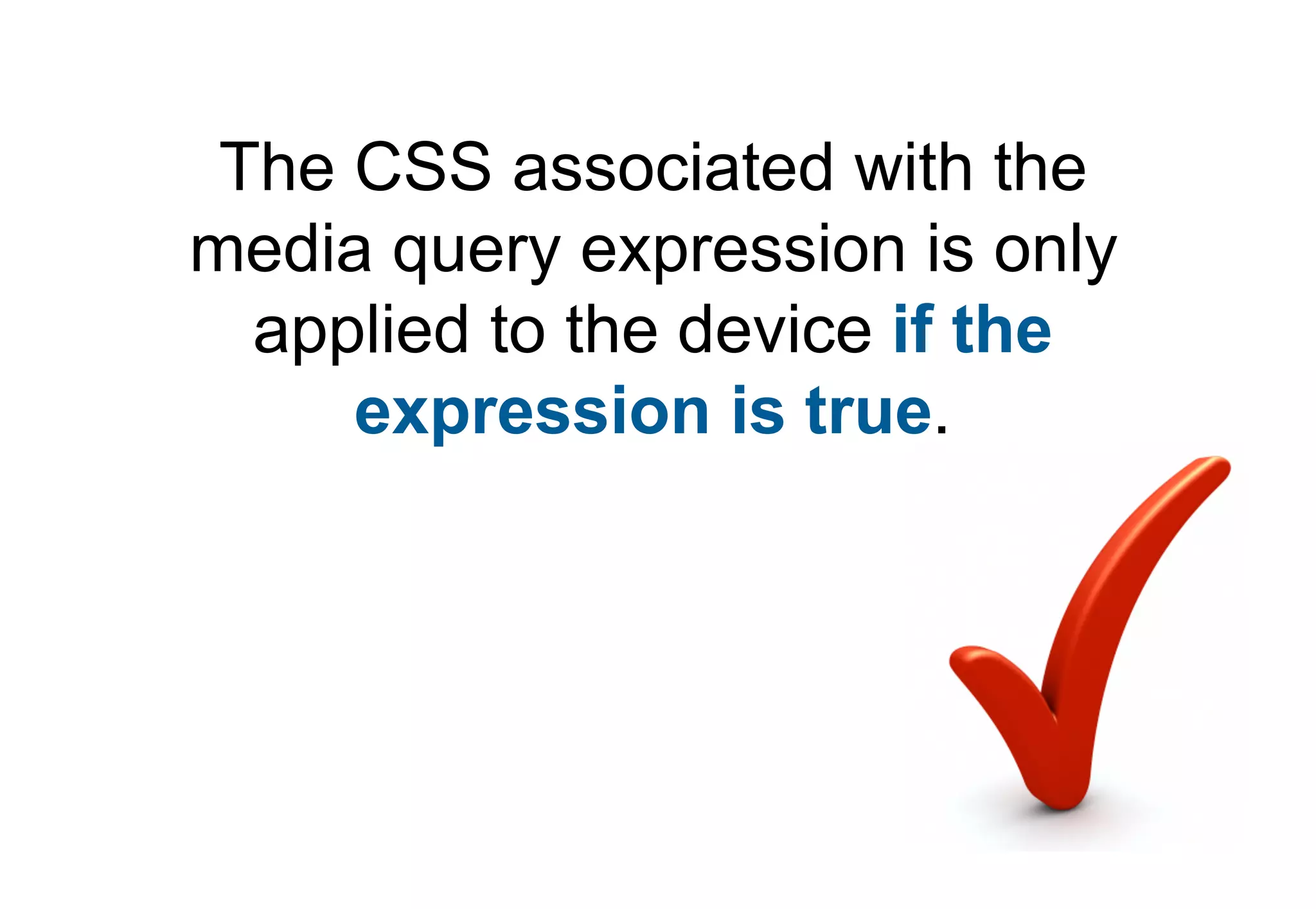 The CSS associated with the media query expression is only applied to the device if the expression is true.